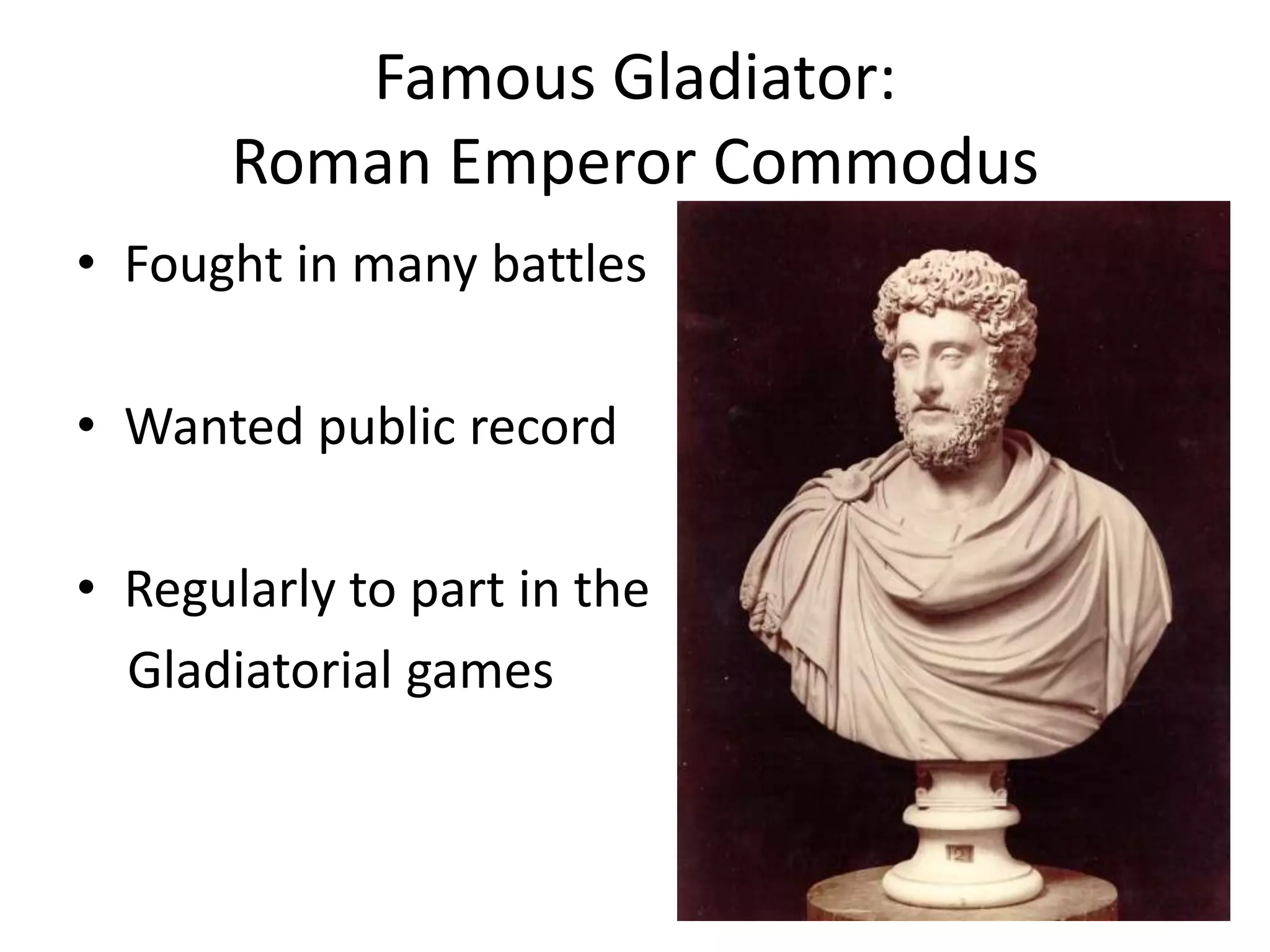 Famous Gladiator:
Roman Emperor Commodus

• Fought in many battles

• Wanted public record

• Regularly to part in the Gladiatorial games

121